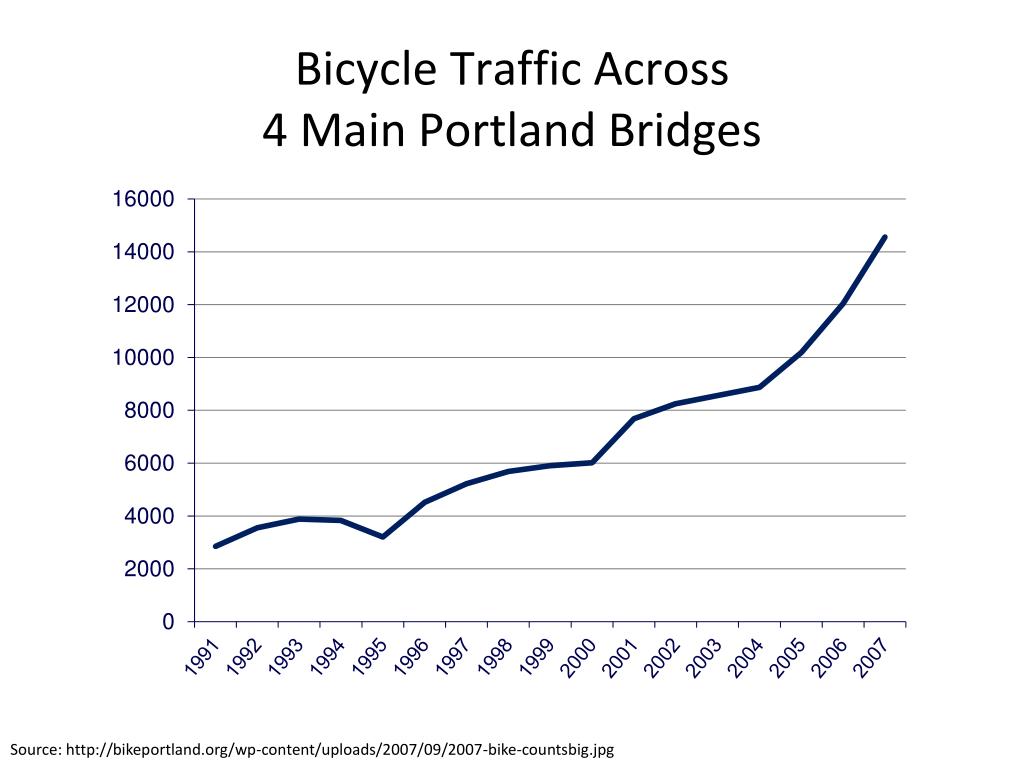 Bicycle Traffic Across
4 Main Portland Bridges

16000
14000
12000
10000
8000
6000
4000
2000
0

1991
1992
1993
1994
1995
1996
1997
1998
1999
2000
2001
2002
2003
2004
2005
2006
2007

Source: http://bikeportland.org/wp-content/uploads/2007/09/2007-bike-countsbig.jpg